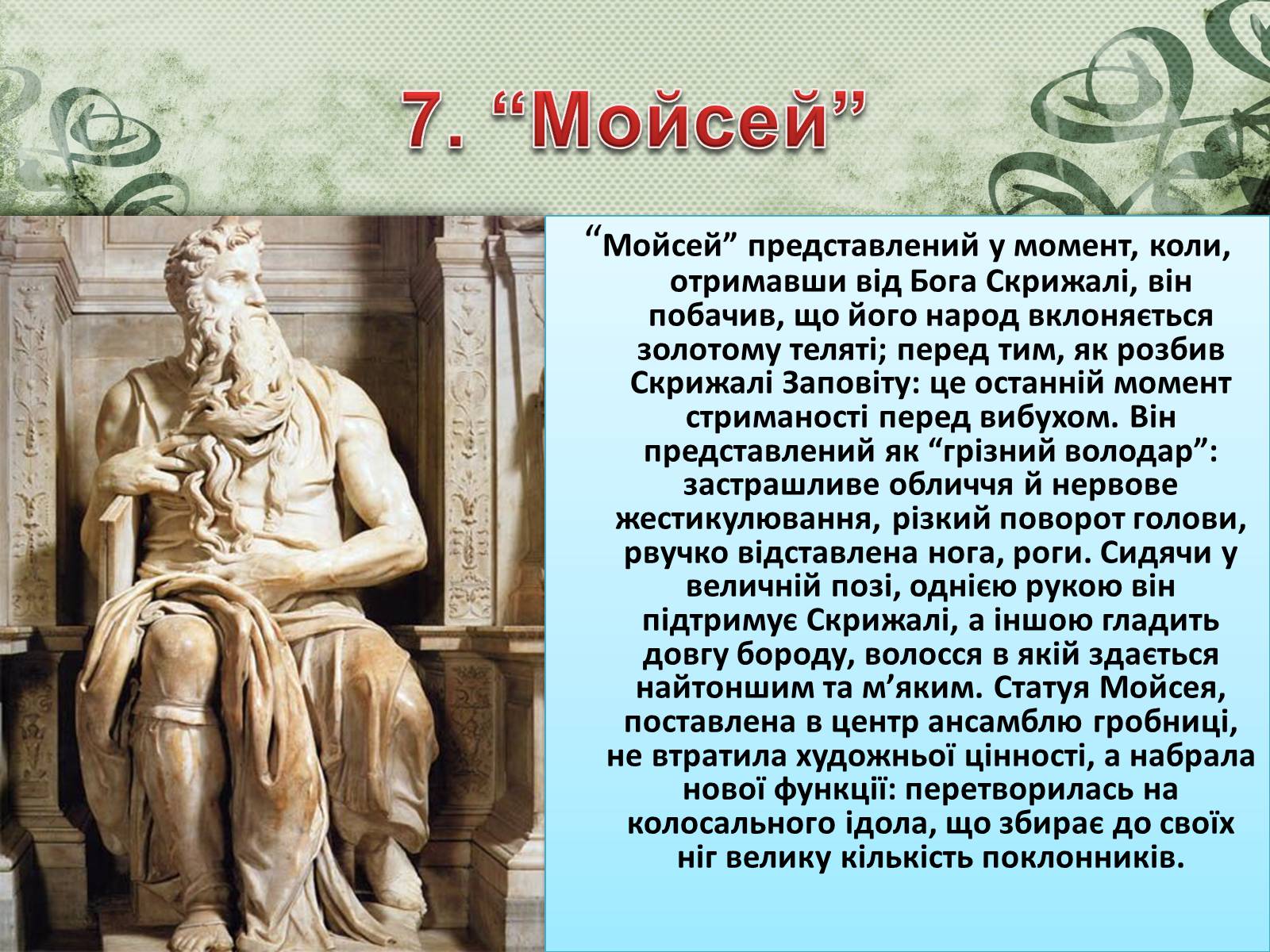 7. “Мойсей”

“Мойсей” представлений у момент, коли, отримавши від Бога Скрижалі, він побачив, що його народ вклоняється золотому теляті; перед тим, як розбив Скрижалі Заповіту: це останній момент стриманості перед вибухом. Він представлений як “грізний володар”: застрашливе обличчя й нервове жестикулювання, різкий поворот голови, рвучко відставлена нога, роги. Сидячи у величній позі, однією рукою він підтримує Скрижалі, а іншою гладить довгу бороду, волосся в якій здається найтоншим та м’яким. Статуя Мойсея, поставлена в центр ансамблю гробниці, не втратила художньої цінності, а набрала нової функції: перетворилась на колосального ідола, що збирає до своїх ніг велику кількість поклонників.